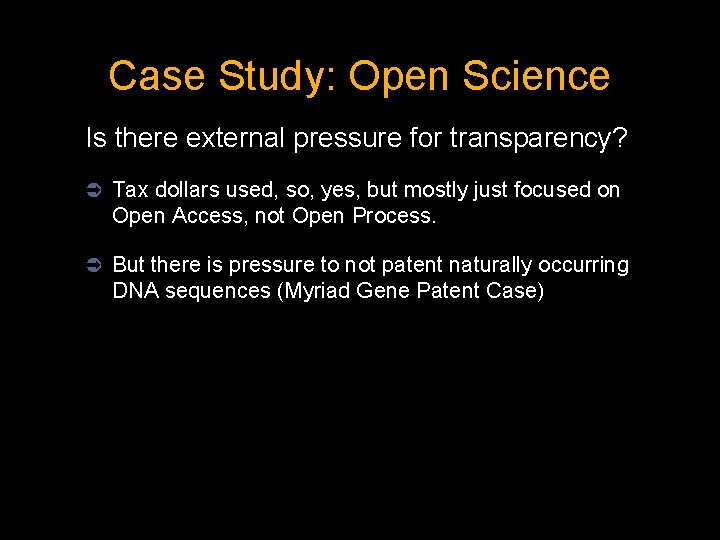 Case Study: Open Science

Is there external pressure for transparency?

➲ Tax dollars used, so, yes, but mostly just focused on Open Access, not Open Process.

➲ But there is pressure to not patent naturally occurring DNA sequences (Myriad Gene Patent Case)